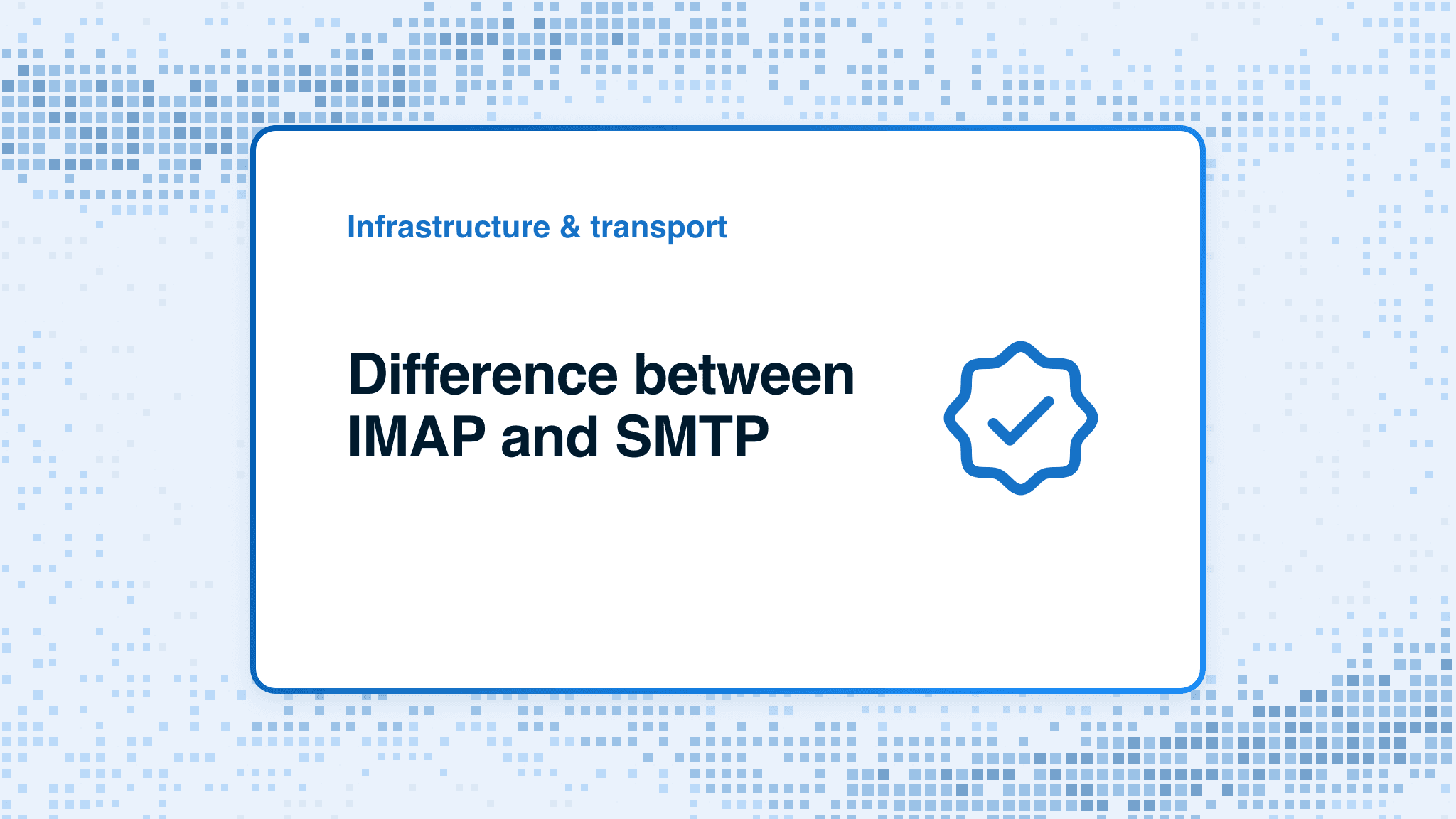 Infrastructure & transport

Difference between IMAP and SMTP